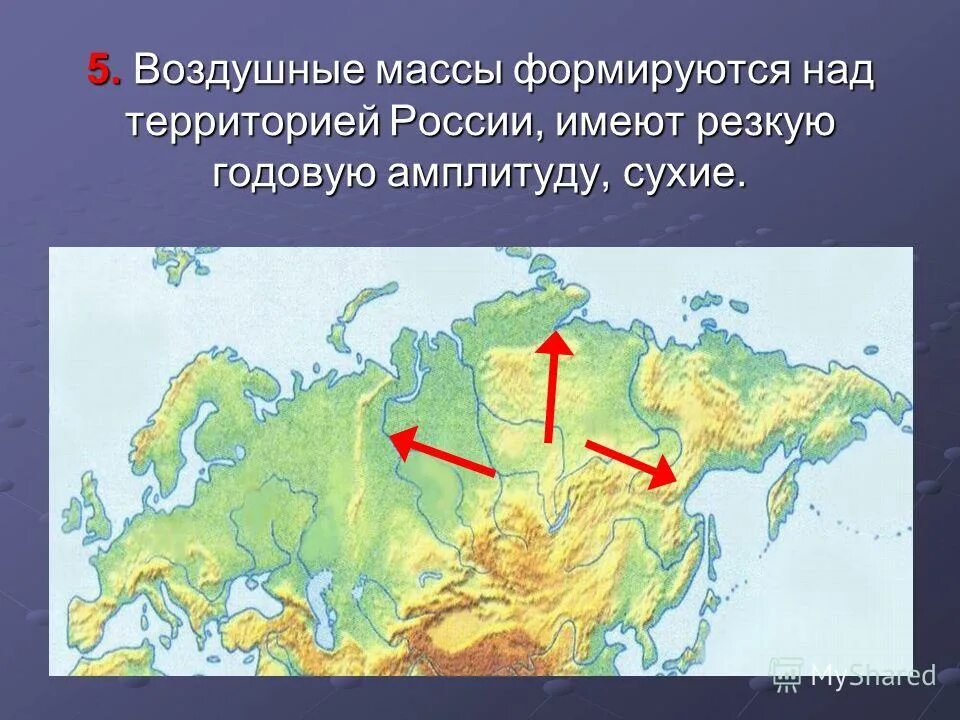 5. Воздушные массы формируются над территорией России, имеют резкую годовую амплитуду, сухие.

MyShared